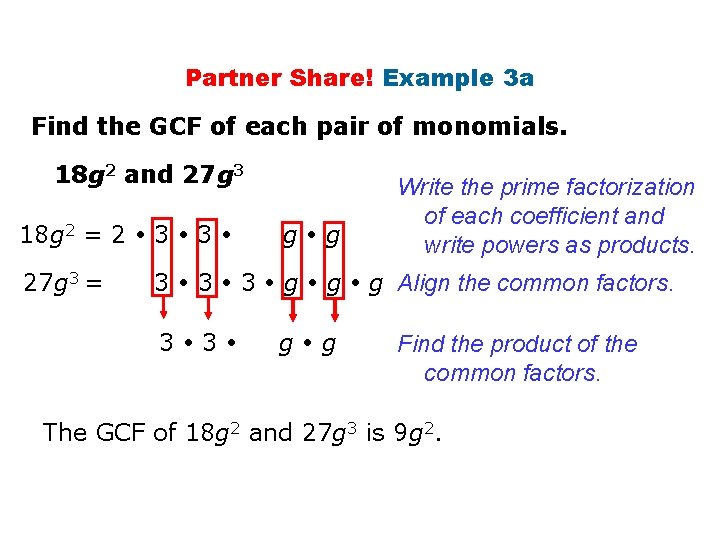 Partner Share! Example 3a

Find the GCF of each pair of monomials.

$18g^2$ and $27g^3$

$18g^2 = 2 \cdot 3 \cdot 3 \cdot g \cdot g$

$27g^3 = 3 \cdot 3 \cdot 3 \cdot g \cdot g \cdot g$

$3 \cdot 3 \cdot g \cdot g$

Write the prime factorization of each coefficient and write powers as products.

Align the common factors.

Find the product of the common factors.

The GCF of $18g^2$ and $27g^3$ is $9g^2$.